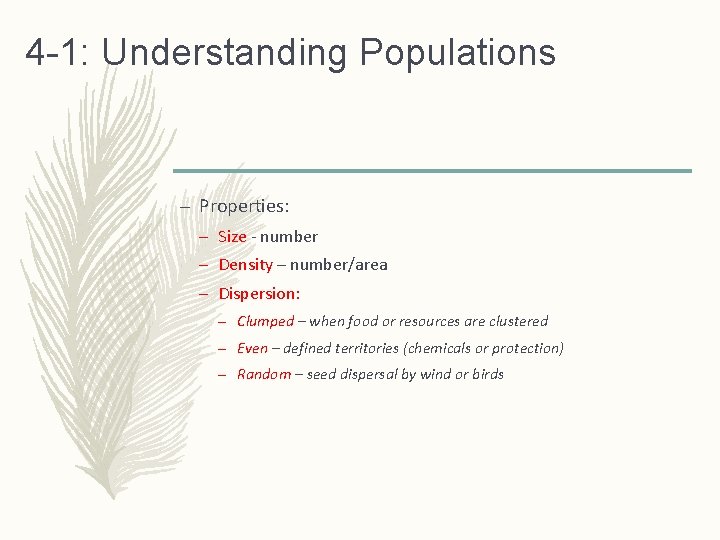 4-1: Understanding Populations

– Properties:

– Size - number

– Density – number/area

– Dispersion:

– Clumped – when food or resources are clustered

– Even – defined territories (chemicals or protection)

– Random – seed dispersal by wind or birds